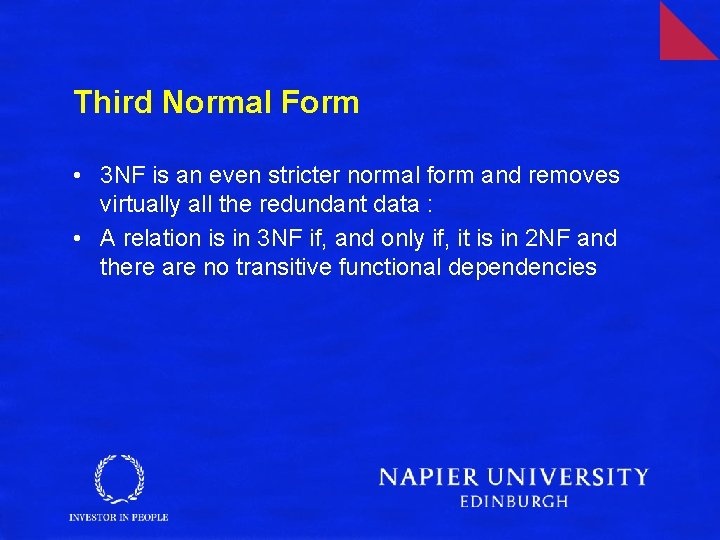 Third Normal Form

• 3NF is an even stricter normal form and removes virtually all the redundant data :

• A relation is in 3NF if, and only if, it is in 2NF and there are no transitive functional dependencies

INVESTOR IN PEOPLE

NAPIER UNIVERSITY
EDINBURGH